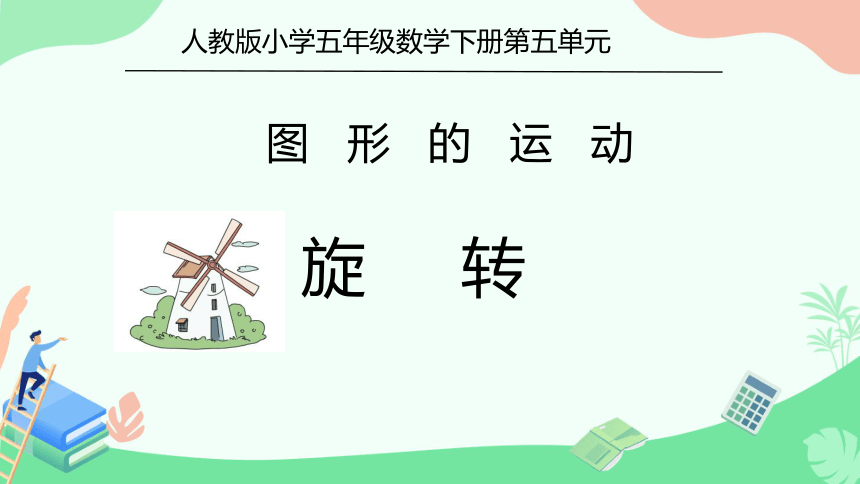 人教版小学五年级数学下册第五单元

图 形 的 运 动

旋 转